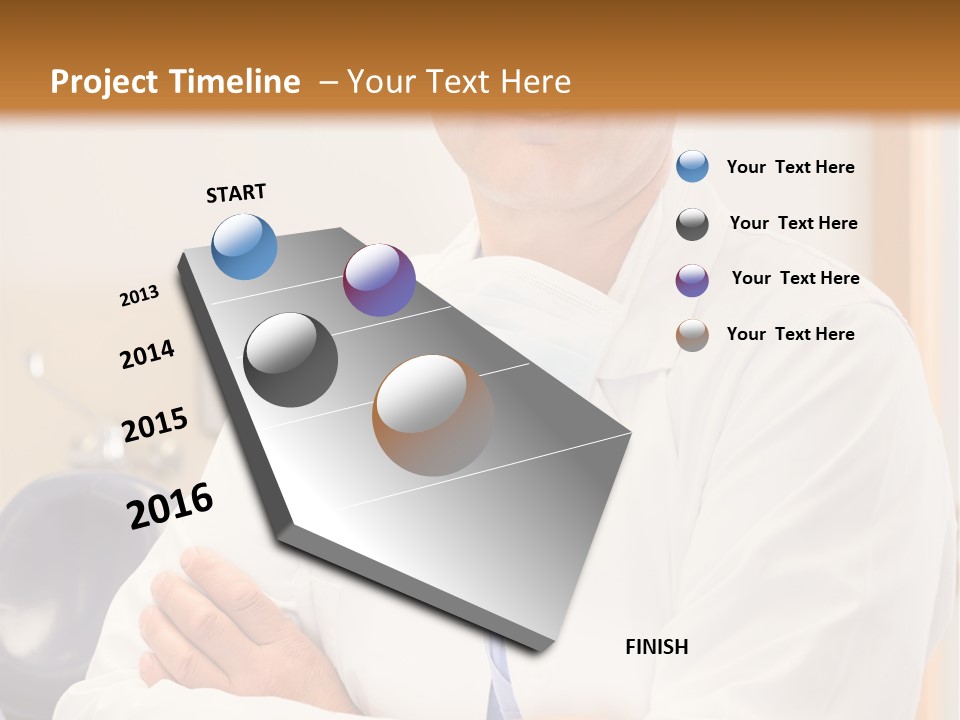 Project Timeline – Your Text Here

START

2013

2014

2015

2016

FINISH

Your Text Here

Your Text Here

Your Text Here

Your Text Here